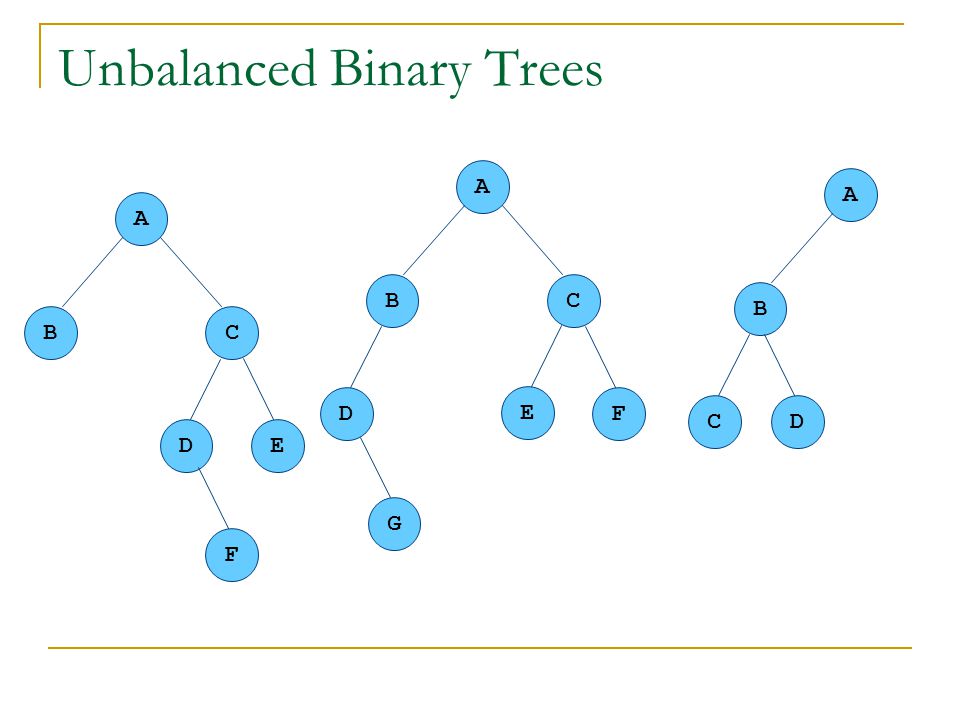 Unbalanced Binary Trees

A
B
C
D
E
F

A
B
C
D
E
F
G

A
B
C
D